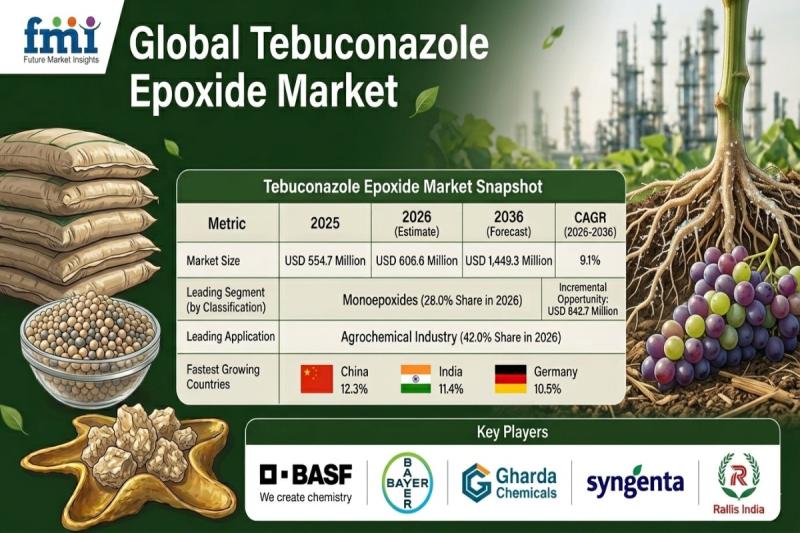 fmi
Future Market Insights

Global Tebuconazole Epoxide Market

Tebuconazole Epoxide Market Snapshot

| Metric | 2025 | 2026 (Estimate) | 2036 (Forecast) | CAGR (2026-2036) |
|---|---|---|---|---|
| Market Size | USD 554.7 Million | USD 606.6 Million | USD 1,449.3 Million | 9.1% |
| Leading Segment (by Classification) | Monoepoxides (28.0% Share in 2026) | | | Incremental Opportunity: USD 842.7 Million |
| Leading Application | Agrochemical Industry (42.0% Share in 2026) | | | |
| Fastest Growing Countries | China 12.3% | India 11.4% | Germany 10.5% | |

Key Players

BASF
We create chemistry

BAYER

Gharda Chemicals

syngenta

R
Rallis India